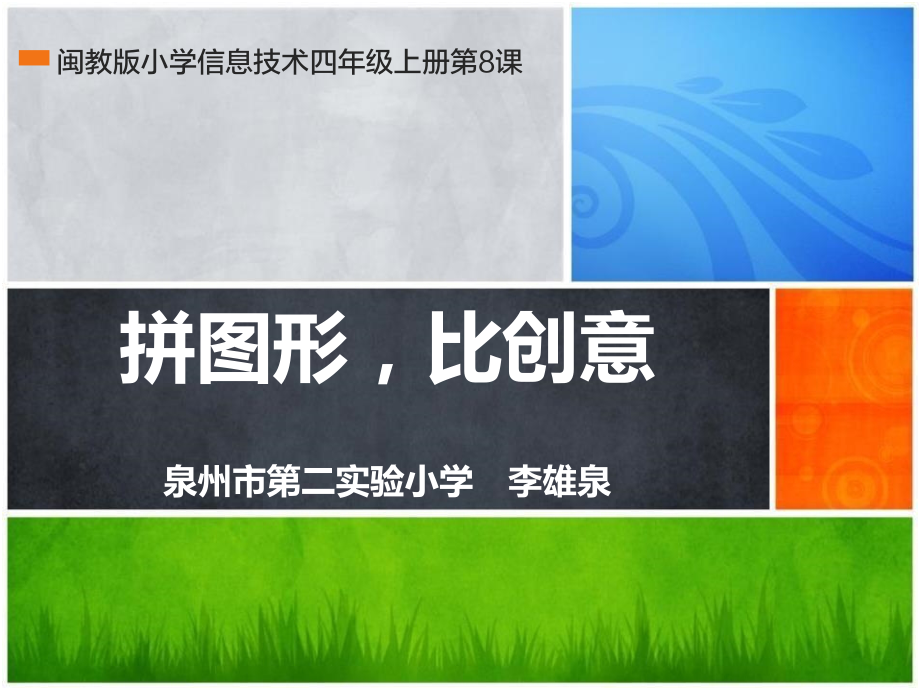 闽教版小学信息技术四年级上册第8课

拼图形，比创意

泉州市第二实验小学　李雄泉